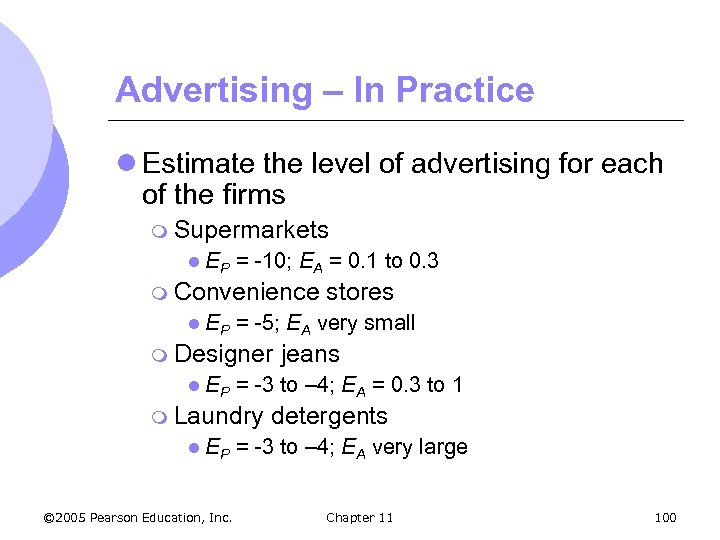 Advertising – In Practice

Estimate the level of advertising for each of the firms

Supermarkets

$E_P$ = -10; $E_A$ = 0.1 to 0.3

Convenience stores

$E_P$ = -5; $E_A$ very small

Designer jeans

$E_P$ = -3 to –4; $E_A$ = 0.3 to 1

Laundry detergents

$E_P$ = -3 to –4; $E_A$ very large

©2005 Pearson Education, Inc.

Chapter 11

100